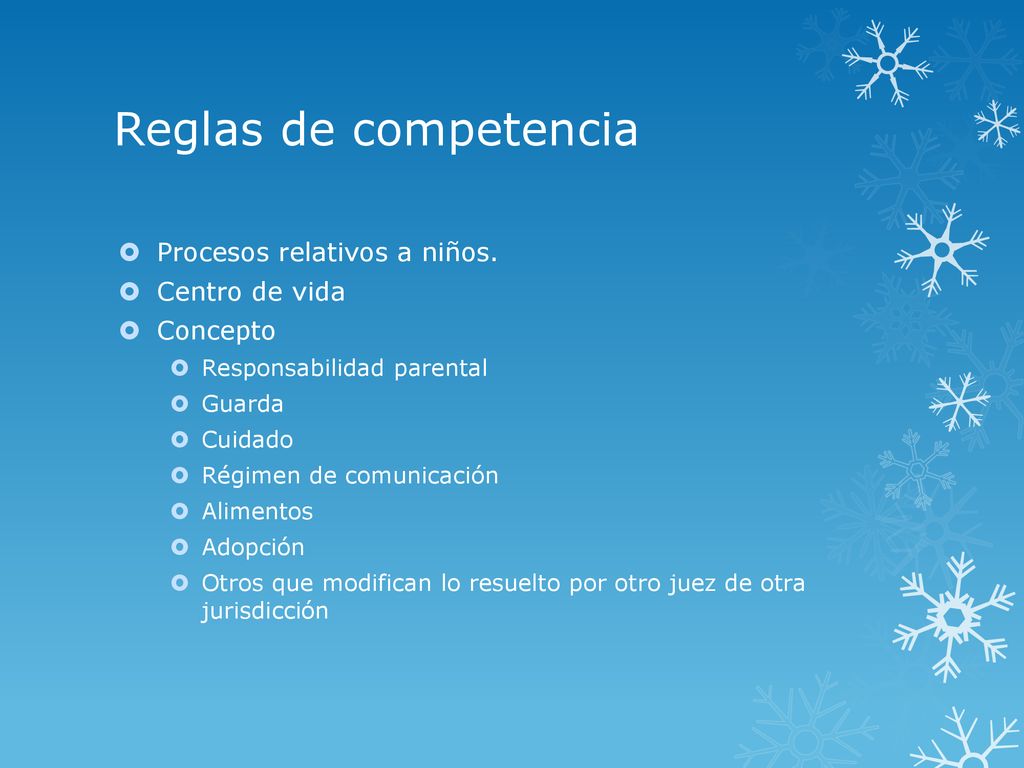 Reglas de competencia

Procesos relativos a niños.
Centro de vida
Concepto
Responsabilidad parental
Guarda
Cuidado
Régimen de comunicación
Alimentos
Adopción
Otros que modifican lo resuelto por otro juez de otra jurisdicción